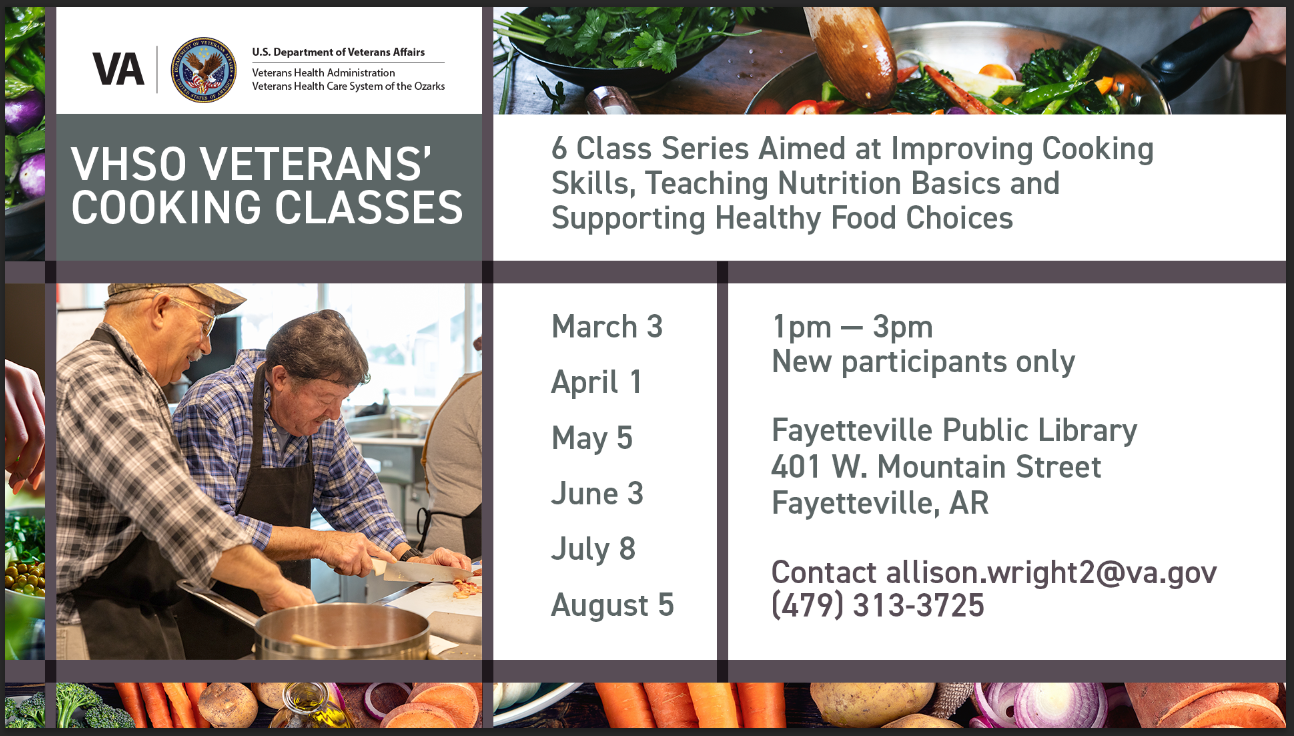 VA

U.S. Department of Veterans Affairs
Veterans Health Administration
Veterans Health Care System of the Ozarks

VHSO VETERANS' COOKING CLASSES

6 Class Series Aimed at Improving Cooking Skills, Teaching Nutrition Basics and Supporting Healthy Food Choices

March 3
April 1
May 5
June 3
July 8
August 5

1pm — 3pm
New participants only

Fayetteville Public Library
401 W. Mountain Street
Fayetteville, AR

Contact allison.wright2@va.gov
(479) 313-3725